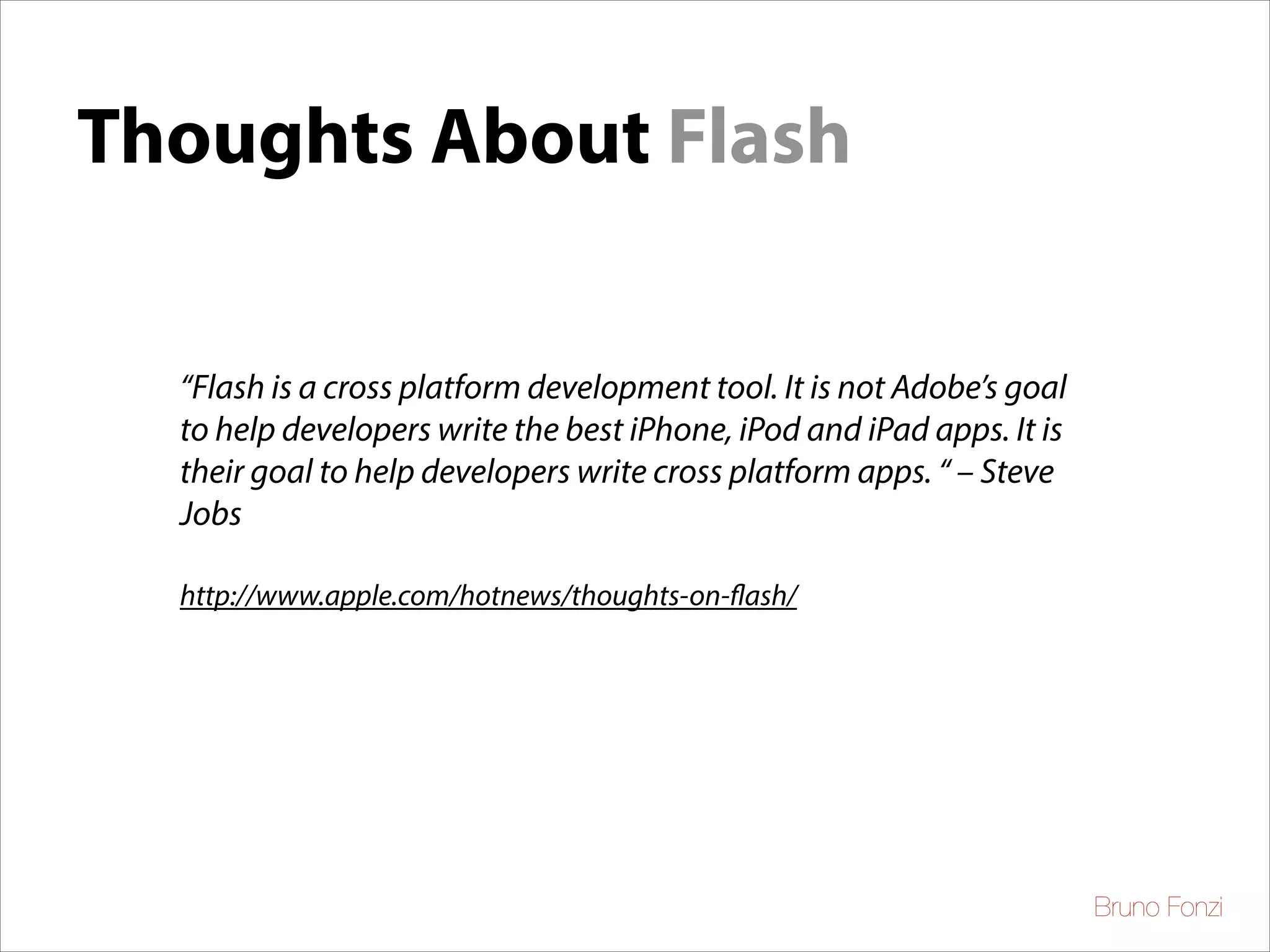 Thoughts About Flash

“Flash is a cross platform development tool. It is not Adobe’s goal to help developers write the best iPhone, iPod and iPad apps. It is their goal to help developers write cross platform apps. “ – Steve Jobs

http://www.apple.com/hotnews/thoughts-on-flash/

Bruno Fonzi